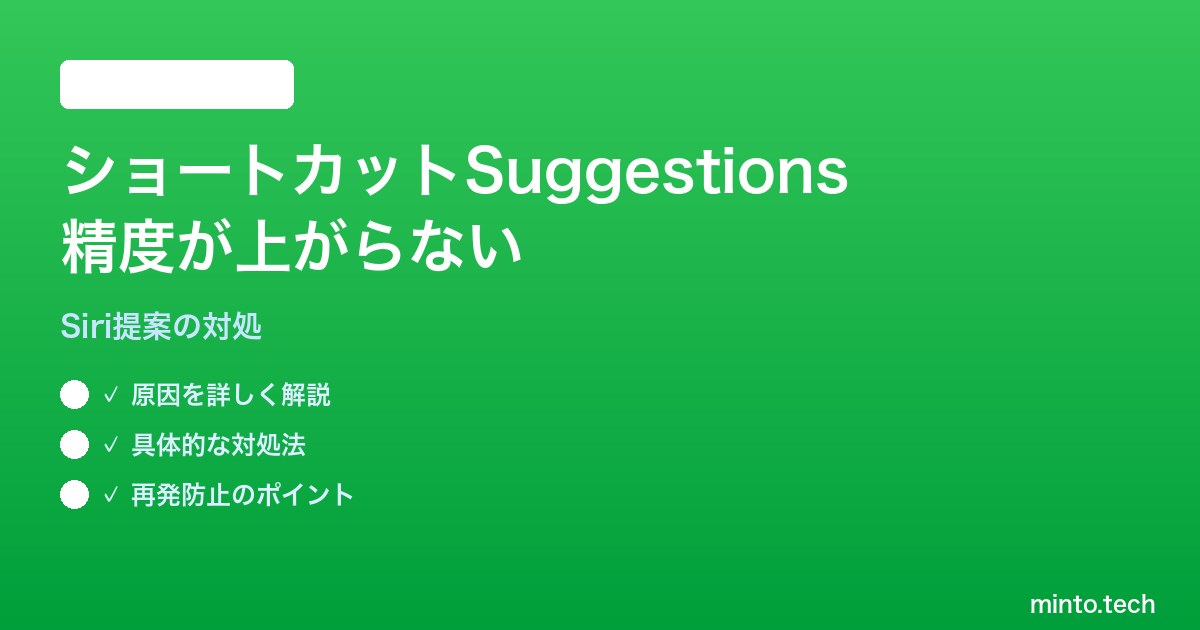 ショートカットSuggestions
精度が上がらない

Siri提案の対処

✓ 原因を詳しく解説

✓ 具体的な対処法

✓ 再発防止のポイント

minto.tech